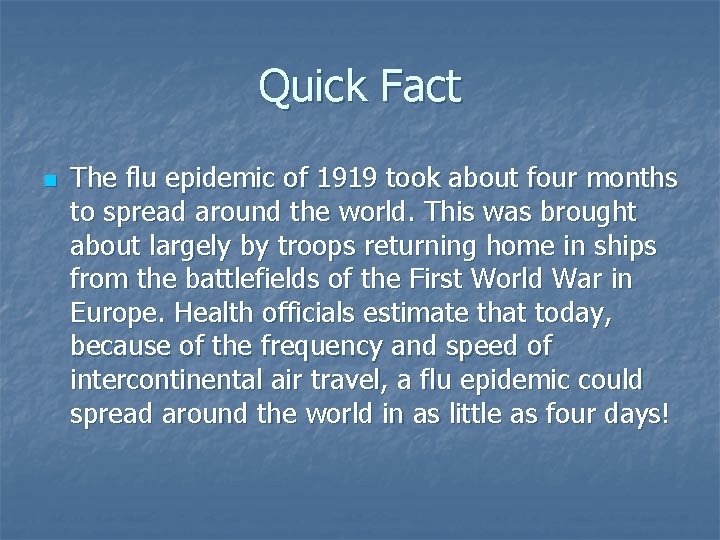 Quick Fact

The flu epidemic of 1919 took about four months to spread around the world. This was brought about largely by troops returning home in ships from the battlefields of the First World War in Europe. Health officials estimate that today, because of the frequency and speed of intercontinental air travel, a flu epidemic could spread around the world in as little as four days!